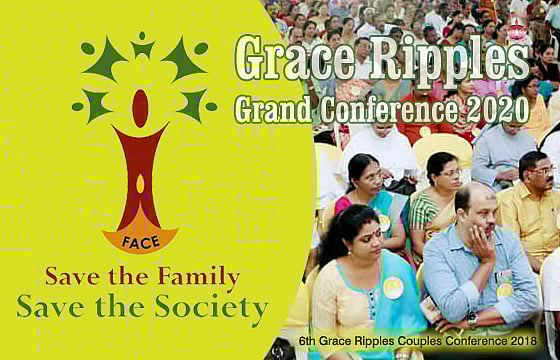 FACE

Save the Family
Save the Society

Grace Ripples
Grand Conference 2020

6th Grace Ripples Couples Conference 2018